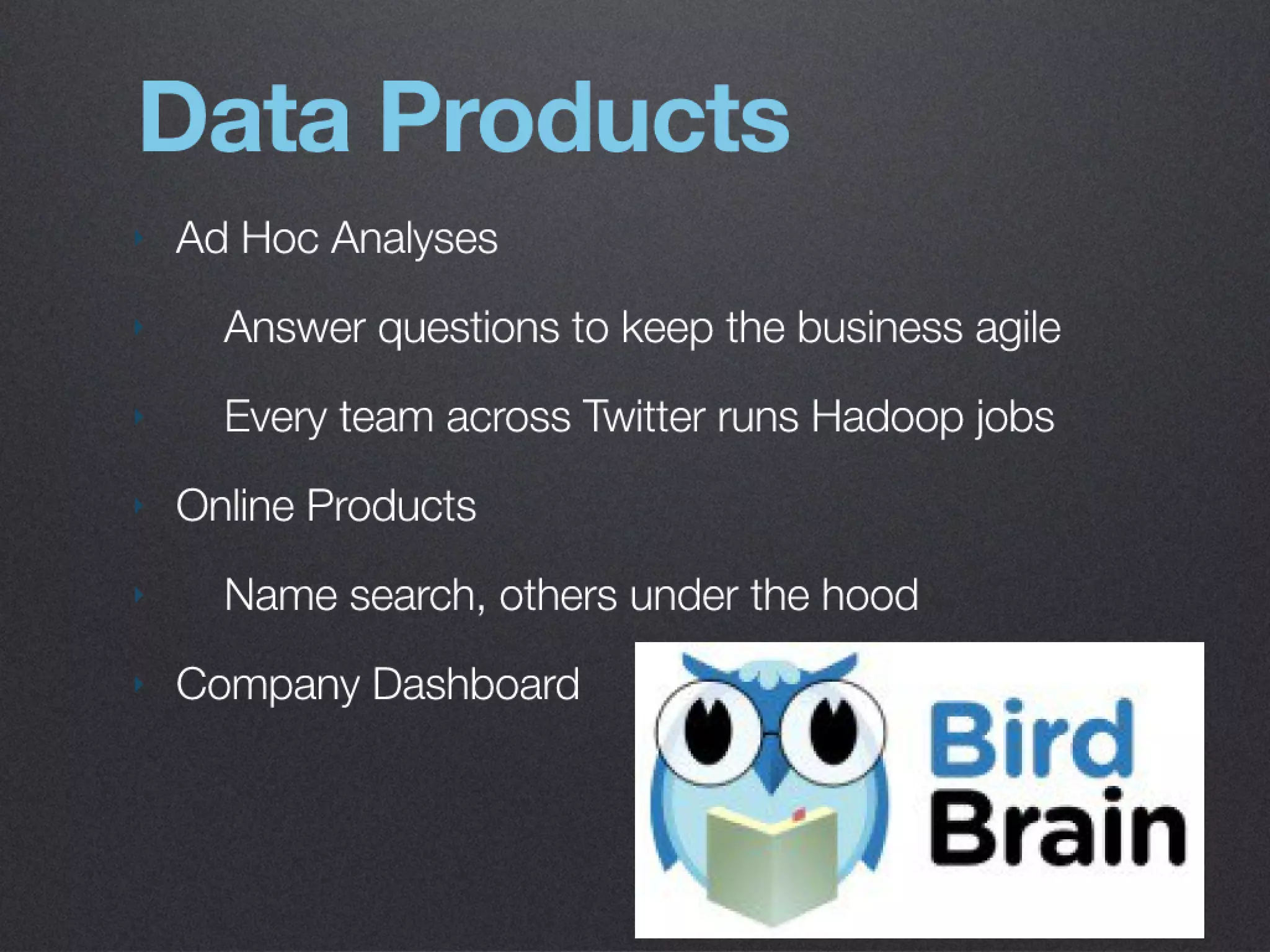 Data Products

Ad Hoc Analyses

Answer questions to keep the business agile

Every team across Twitter runs Hadoop jobs

Online Products

Name search, others under the hood

Company Dashboard

Bird
Brain